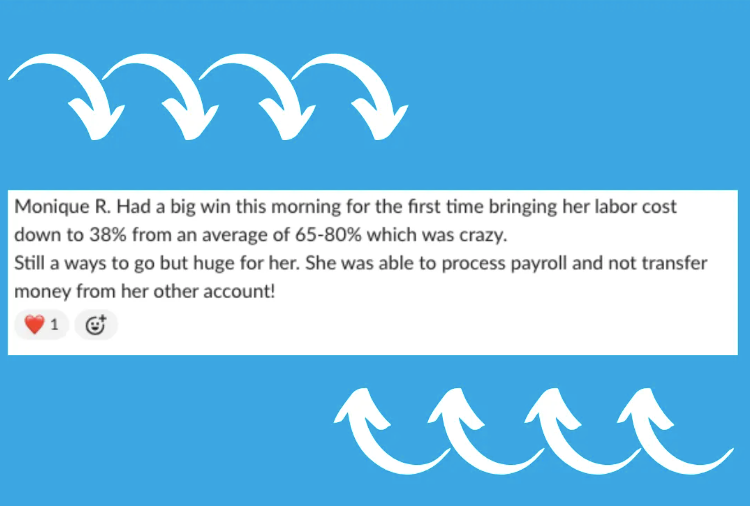 Monique R. Had a big win this morning for the first time bringing her labor cost down to 38% from an average of 65-80% which was crazy.
Still a ways to go but huge for her. She was able to process payroll and not transfer money from her other account!

❤️ 1